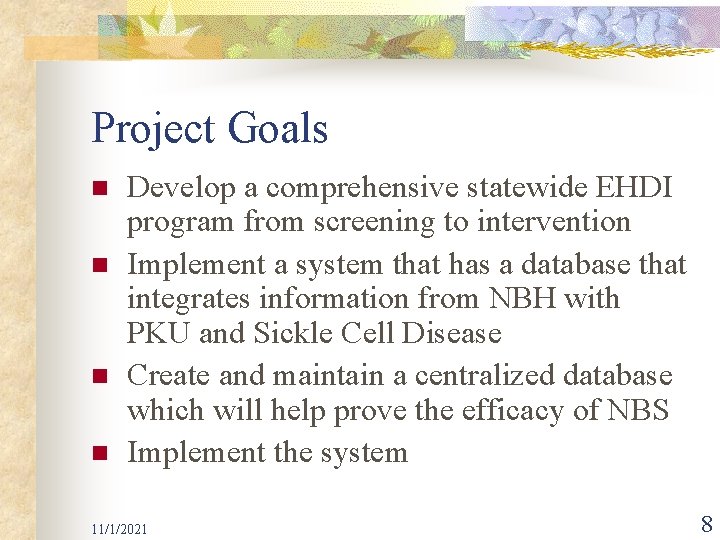 Project Goals

- Develop a comprehensive statewide EHDI program from screening to intervention
- Implement a system that has a database that integrates information from NBH with PKU and Sickle Cell Disease
- Create and maintain a centralized database which will help prove the efficacy of NBS
- Implement the system

11/1/2021

8